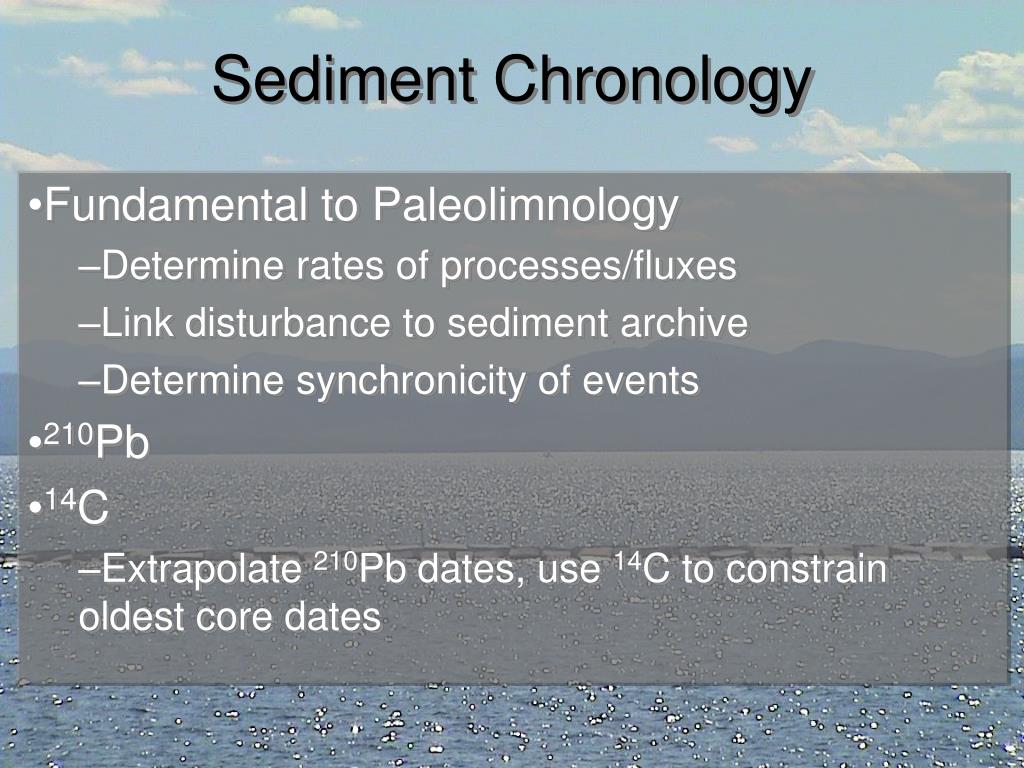 Sediment Chronology

•Fundamental to Paleolimnology

–Determine rates of processes/fluxes

–Link disturbance to sediment archive

–Determine synchronicity of events

•$^{210}Pb$

•$^{14}C$

–Extrapolate $^{210}Pb$ dates, use $^{14}C$ to constrain oldest core dates